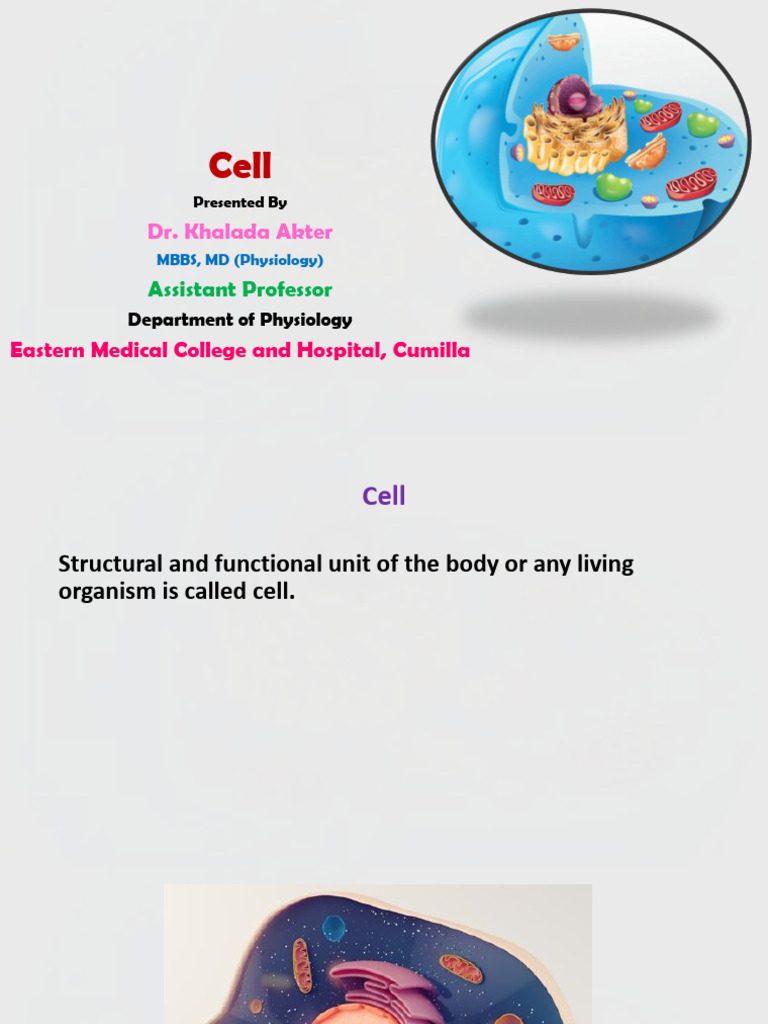 Cell

Presented By

Dr. Khalada Akter

MBBS, MD (Physiology)

Assistant Professor

Department of Physiology

Eastern Medical College and Hospital, Cumilla

Cell

Structural and functional unit of the body or any living organism is called cell.